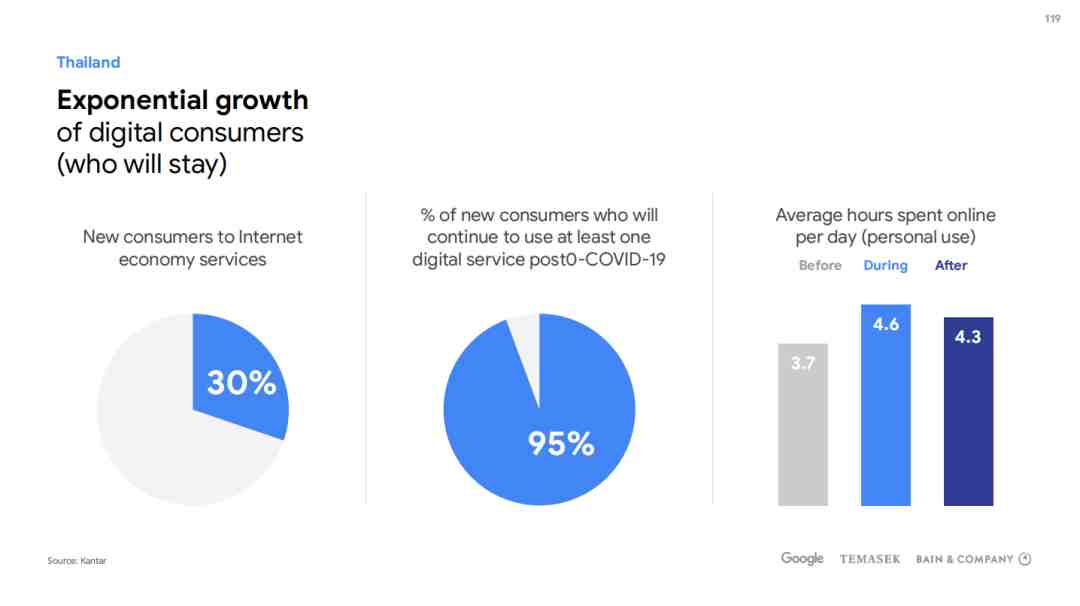 119

Thailand

Exponential growth of digital consumers (who will stay)

New consumers to Internet economy services

30%

% of new consumers who will continue to use at least one digital service post0-COVID-19

95%

Average hours spent online per day (personal use)

Before During After

3.7

4.6

4.3

Source: Kantar

Google TEMASEK BAIN & COMPANY